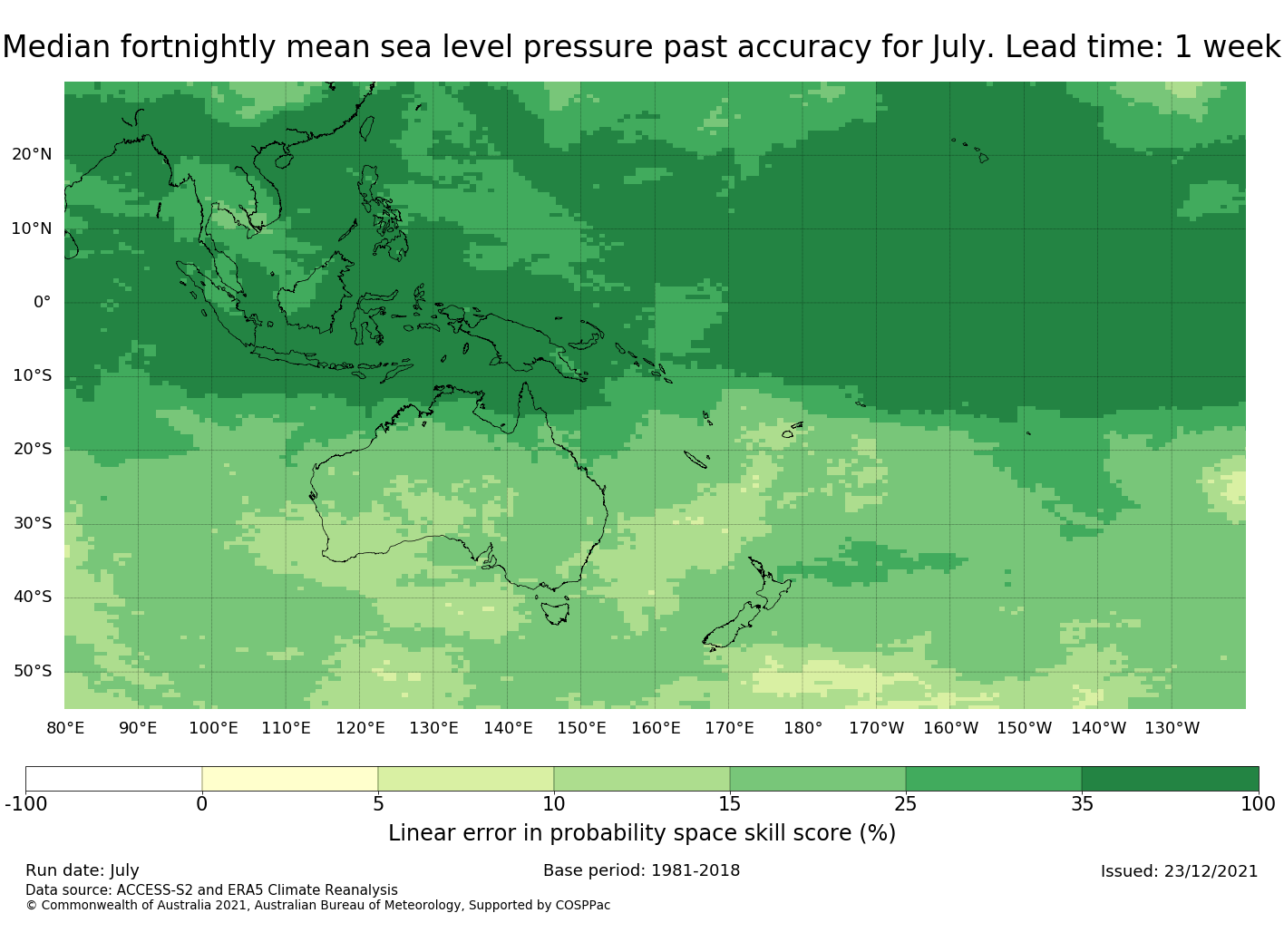 Median fortnightly mean sea level pressure past accuracy for July. Lead time: 1 week

20°N
10°N
0°
10°S
20°S
30°S
40°S
50°S

80°E 90°E 100°E 110°E 120°E 130°E 140°E 150°E 160°E 170°E 180° 170°W 160°W 150°W 140°W 130°W

-100 0 5 10 15 25 35 100

Linear error in probability space skill score (%)

Run date: July
Base period: 1981-2018
Issued: 23/12/2021
Data source: ACCESS-S2 and ERA5 Climate Reanalysis
© Commonwealth of Australia 2021, Australian Bureau of Meteorology, Supported by COSPPac